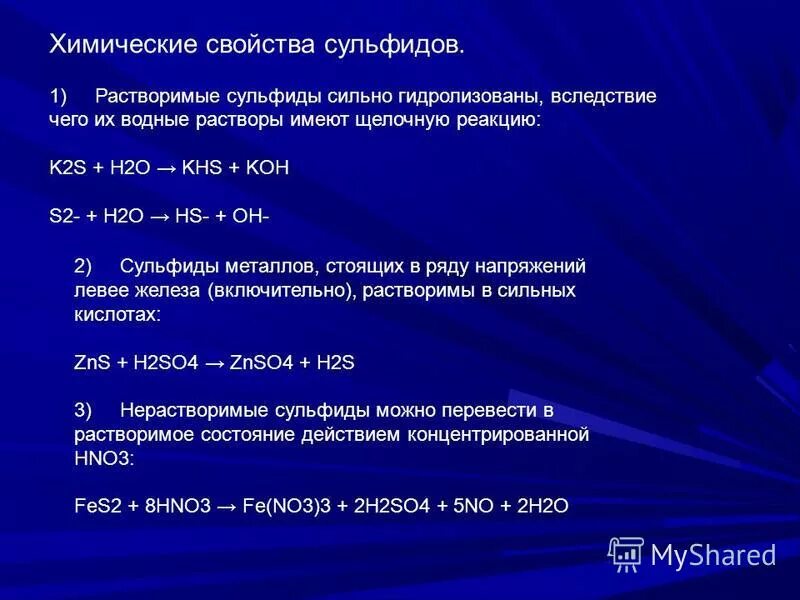 Химические свойства сульфидов.

1) Растворимые сульфиды сильно гидролизованы, вследствие чего их водные растворы имеют щелочную реакцию:

K2S + H2O → KHS + KOH

S2- + H2O → HS- + OH-

2) Сульфиды металлов, стоящих в ряду напряжений левее железа (включительно), растворимы в сильных кислотах:

ZnS + H2SO4 → ZnSO4 + H2S

3) Нерастворимые сульфиды можно перевести в растворимое состояние действием концентрированной HNO3:

FeS2 + 8HNO3 → Fe(NO3)3 + 2H2SO4 + 5NO + 2H2O

MyShared